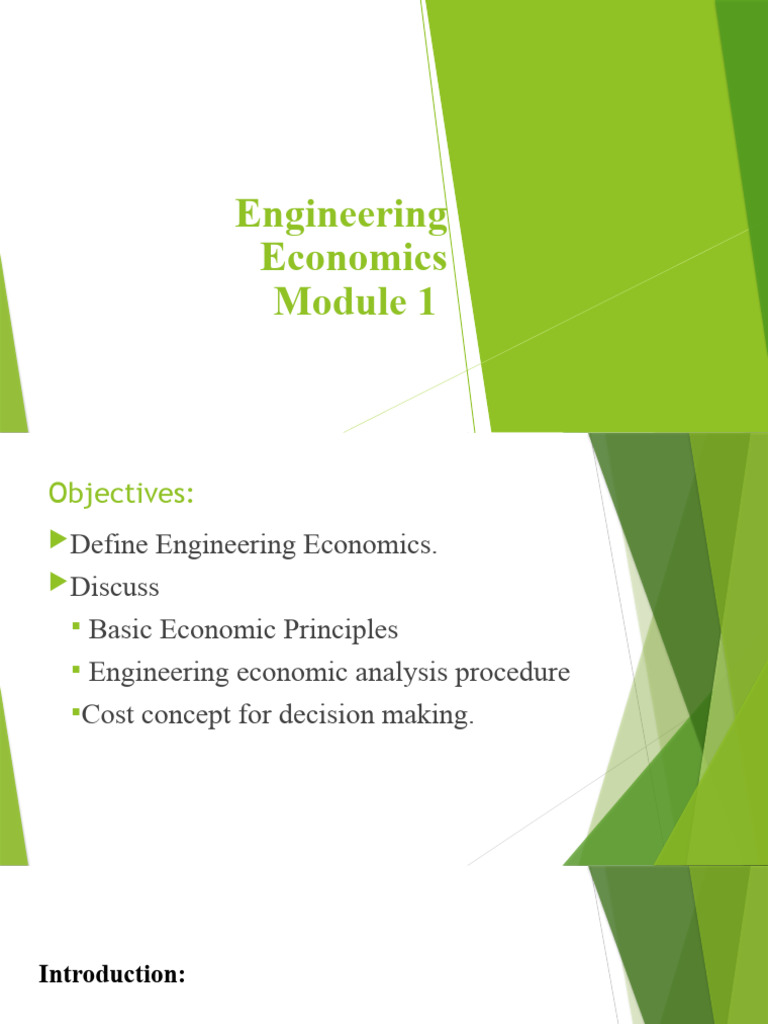 Engineering Economics Module 1

Objectives:

Define Engineering Economics.

Discuss

Basic Economic Principles

Engineering economic analysis procedure

Cost concept for decision making.

Introduction: